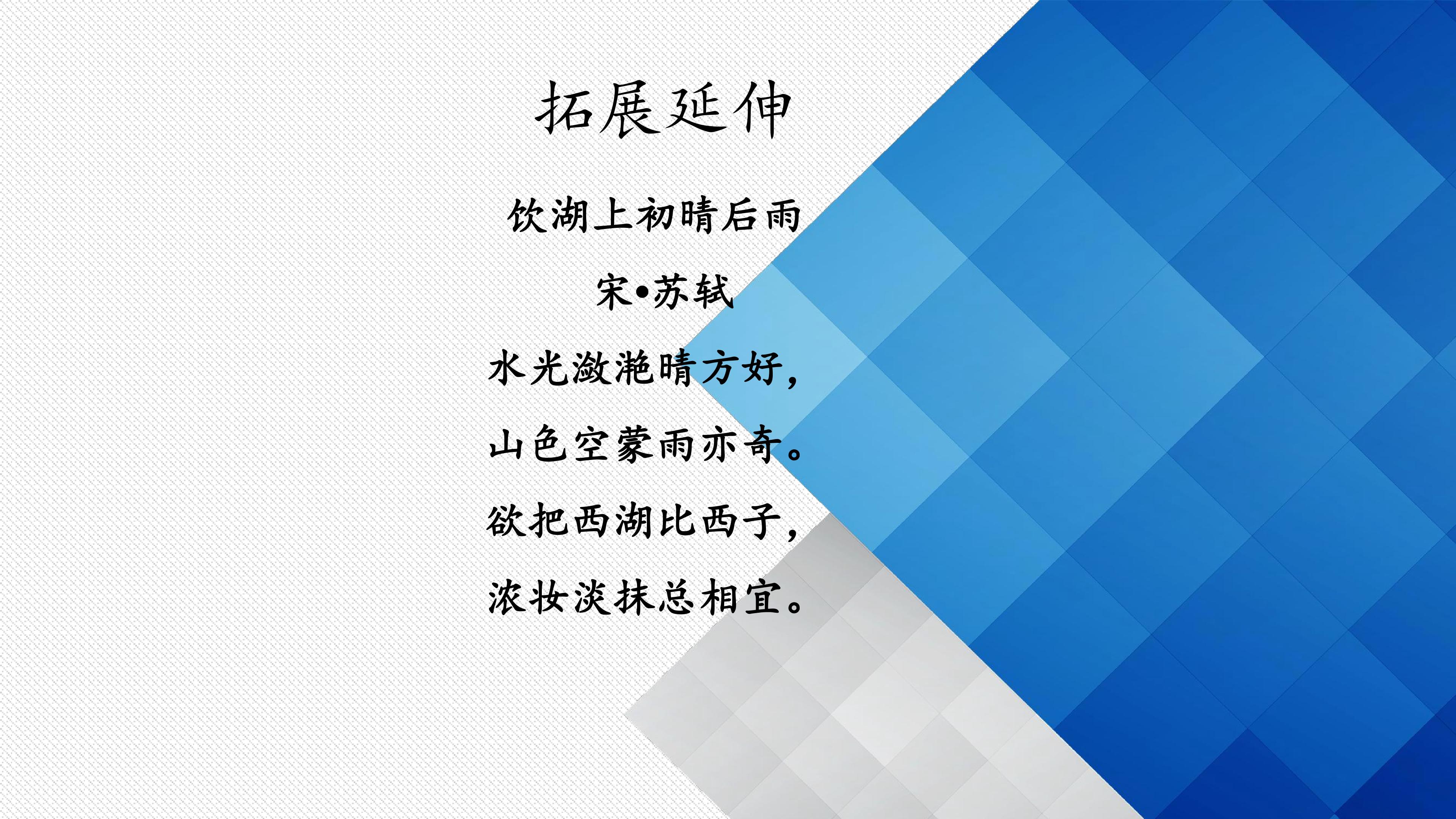 拓展延伸

饮湖上初晴后雨

宋•苏轼

水光潋滟晴方好，

山色空蒙雨亦奇。

欲把西湖比西子，

浓妆淡抹总相宜。